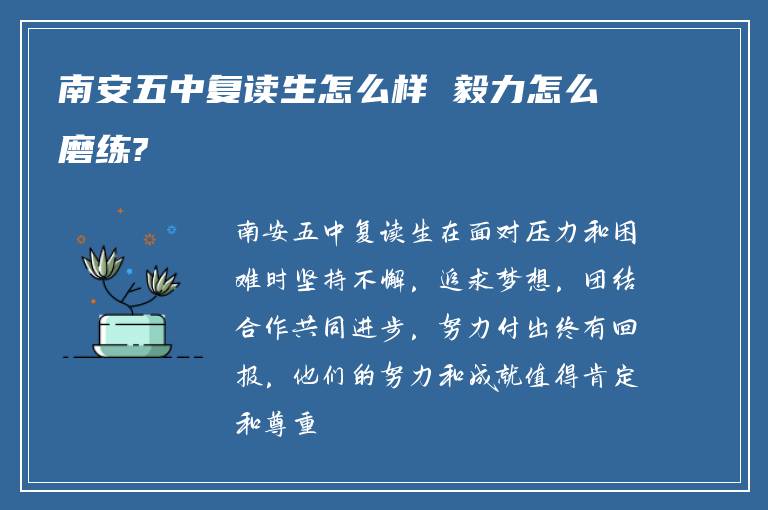 南安五中复读生怎么样 毅力怎么磨练?

南安五中复读生在面对压力和困难时坚持不懈，追求梦想，团结合作共同进步，努力付出终有回报，他们的努力和成就值得肯定和尊重